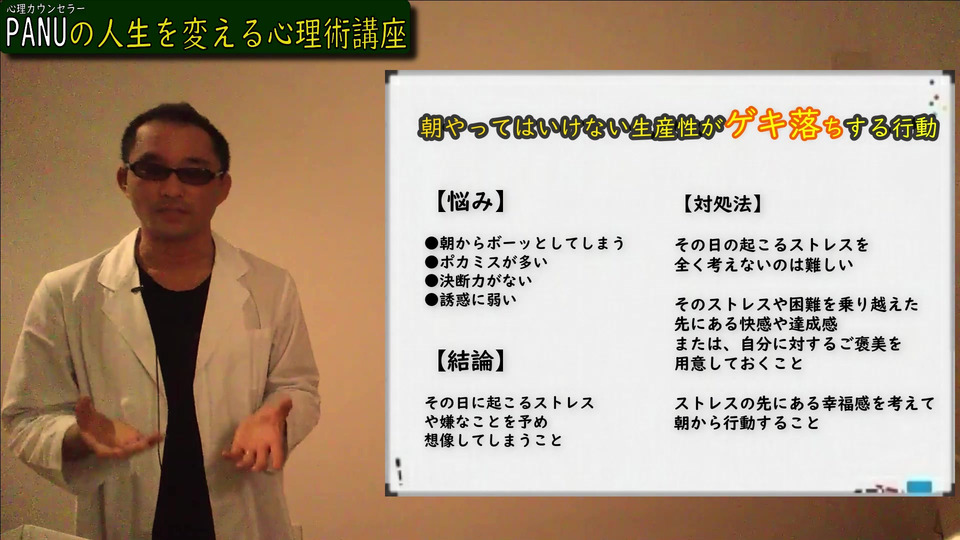 心理カウンセラー
PANUの人生を変える心理術講座

朝やってはいけない生産性がゲキ落ちする行動

【悩み】
●朝からボーッとしてしまう
●ポカミスが多い
●決断力がない
●誘惑に弱い

【結論】
その日に起こるストレスや嫌なことを予め想像してしまうこと

【対処法】
その日の起こるストレスを全く考えないのは難しい

そのストレスや困難を乗り越えた先にある快感や達成感または、自分に対するご褒美を用意しておくこと

ストレスの先にある幸福感を考えて朝から行動すること